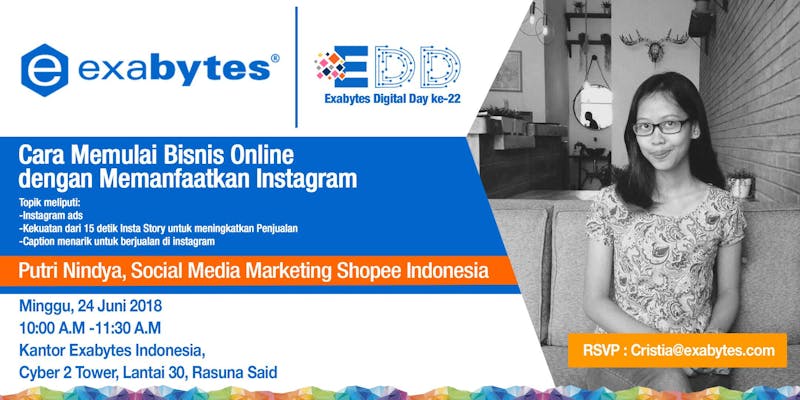 exabytes®

EDD
Exabytes Digital Day ke-22

Cara Memulai Bisnis Online dengan Memanfaatkan Instagram

Topik meliputi:
-Instagram ads
-Kekuatan dari 15 detik Insta Story untuk meningkatkan Penjualan
-Caption menarik untuk berjualan di instagram

Putri Nindya, Social Media Marketing Shopee Indonesia

Minggu, 24 Juni 2018
10:00 A.M -11:30 A.M
Kantor Exabytes Indonesia,
Cyber 2 Tower, Lantai 30, Rasuna Said

RSVP : Cristia@exabytes.com